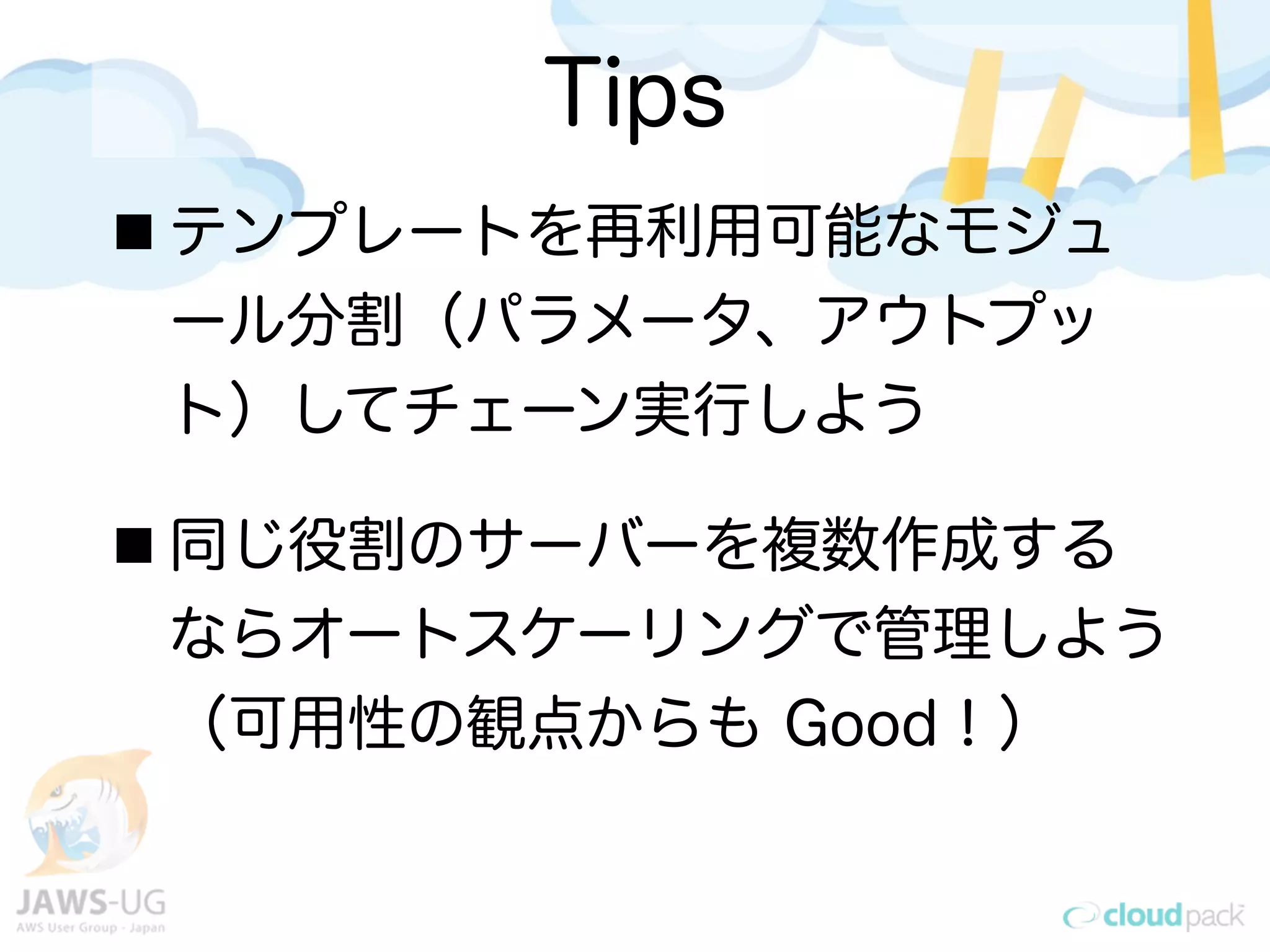 Tips

■ テンプレートを再利用可能なモジュール分割（パラメータ、アウトプット）してチェーン実行しよう

■ 同じ役割のサーバーを複数作成するならオートスケーリングで管理しよう（可用性の観点からも Good！）

JAWS-UG
AWS User Group - Japan

cloudpack